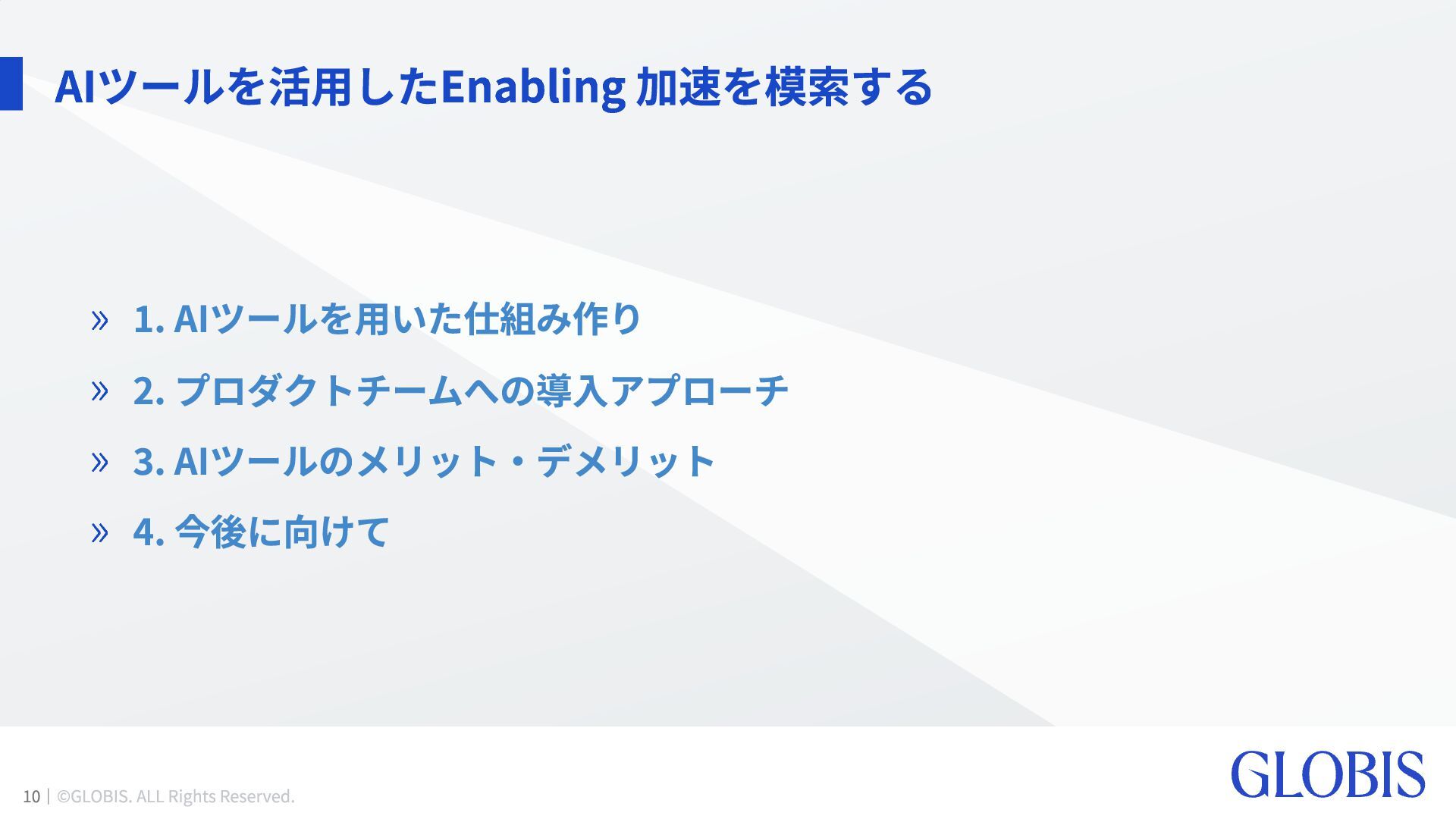 AIツールを活用したEnabling 加速を模索する

» 1. AIツールを用いた仕組み作り
» 2. プロダクトチームへの導入アプローチ
» 3. AIツールのメリット・デメリット
» 4. 今後に向けて

10 | ©GLOBIS. ALL Rights Reserved.

GLOBIS